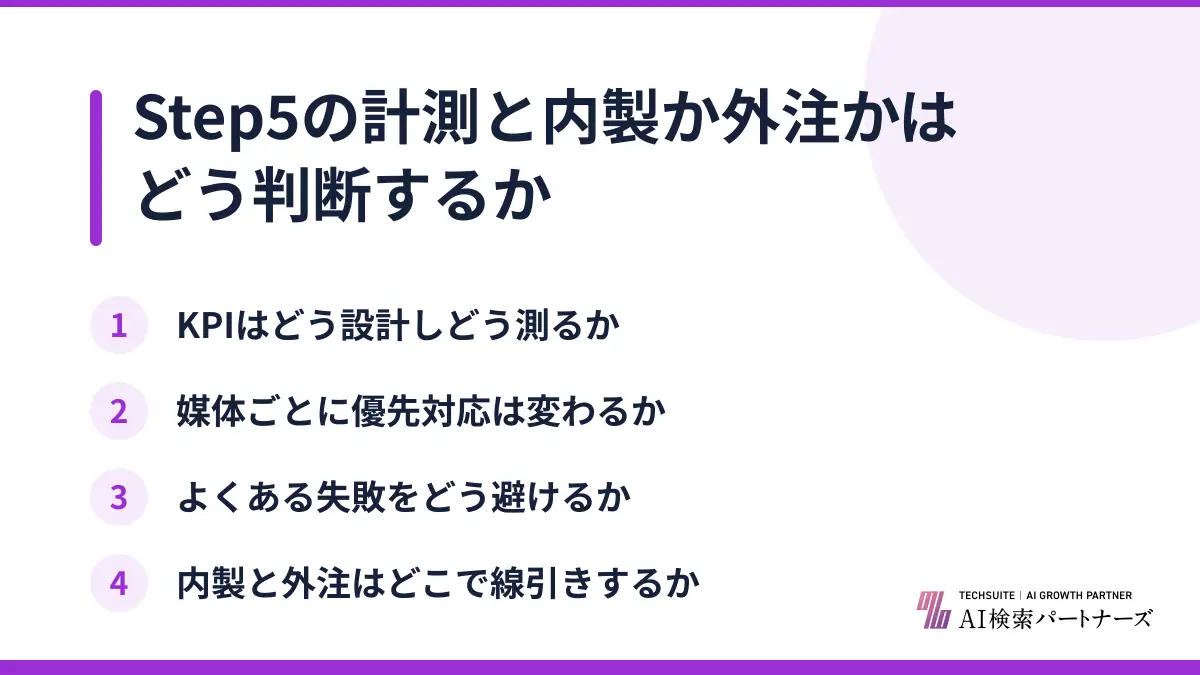 Step5の計測と内製か外注かはどう判断するか

1 KPIはどう設計しどう測るか

2 媒体ごとに優先対応は変わるか

3 よくある失敗をどう避けるか

4 内製と外注はどこで線引きするか

TECHSUITE | AI GROWTH PARTNER
AI検索パートナーズ